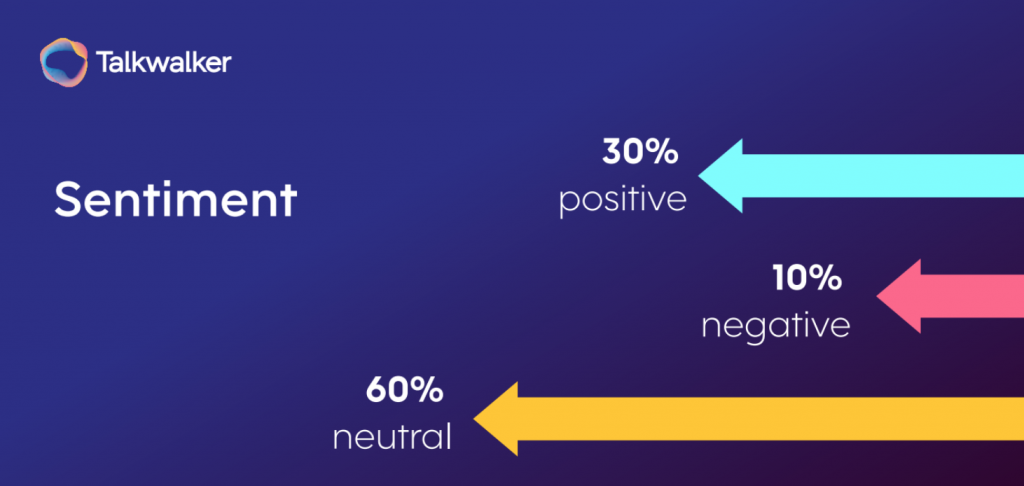 Talkwalker

Sentiment

30%
positive

10%
negative

60%
neutral